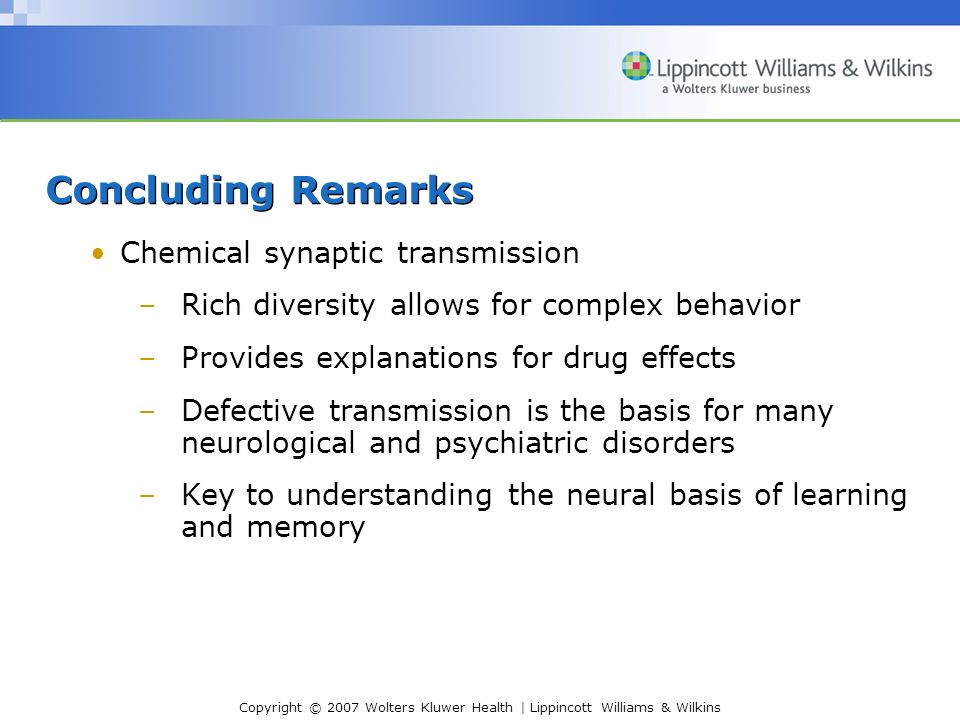 Lippincott Williams & Wilkins
a Wolters Kluwer business

Concluding Remarks

• Chemical synaptic transmission

– Rich diversity allows for complex behavior

– Provides explanations for drug effects

– Defective transmission is the basis for many neurological and psychiatric disorders

– Key to understanding the neural basis of learning and memory

Copyright © 2007 Wolters Kluwer Health | Lippincott Williams & Wilkins